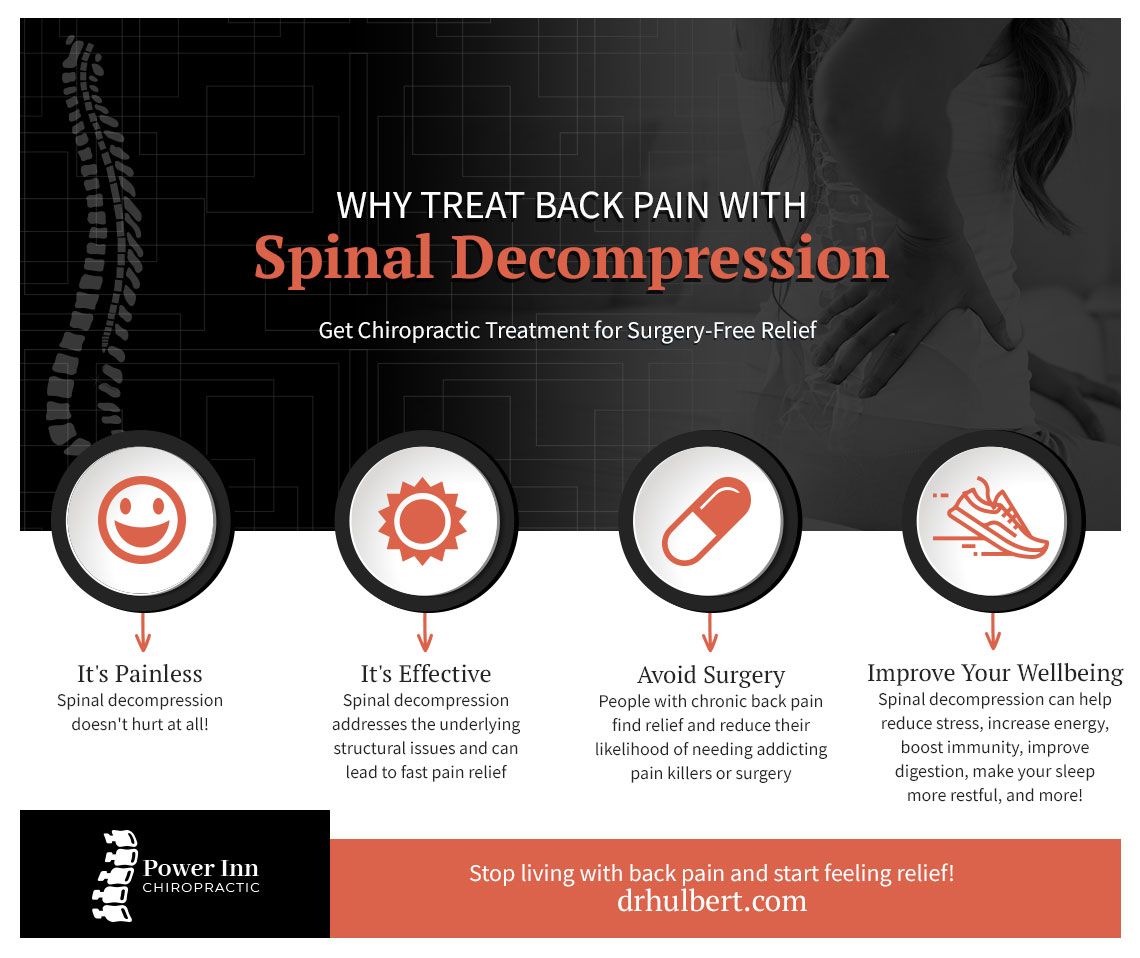 WHY TREAT BACK PAIN WITH
Spinal Decompression

Get Chiropractic Treatment for Surgery-Free Relief

It's Painless
Spinal decompression doesn't hurt at all!

It's Effective
Spinal decompression addresses the underlying structural issues and can lead to fast pain relief

Avoid Surgery
People with chronic back pain find relief and reduce their likelihood of needing addicting pain killers or surgery

Improve Your Wellbeing
Spinal decompression can help reduce stress, increase energy, boost immunity, improve digestion, make your sleep more restful, and more!

Power Inn
CHIROPRACTIC

Stop living with back pain and start feeling relief!
drhulbert.com